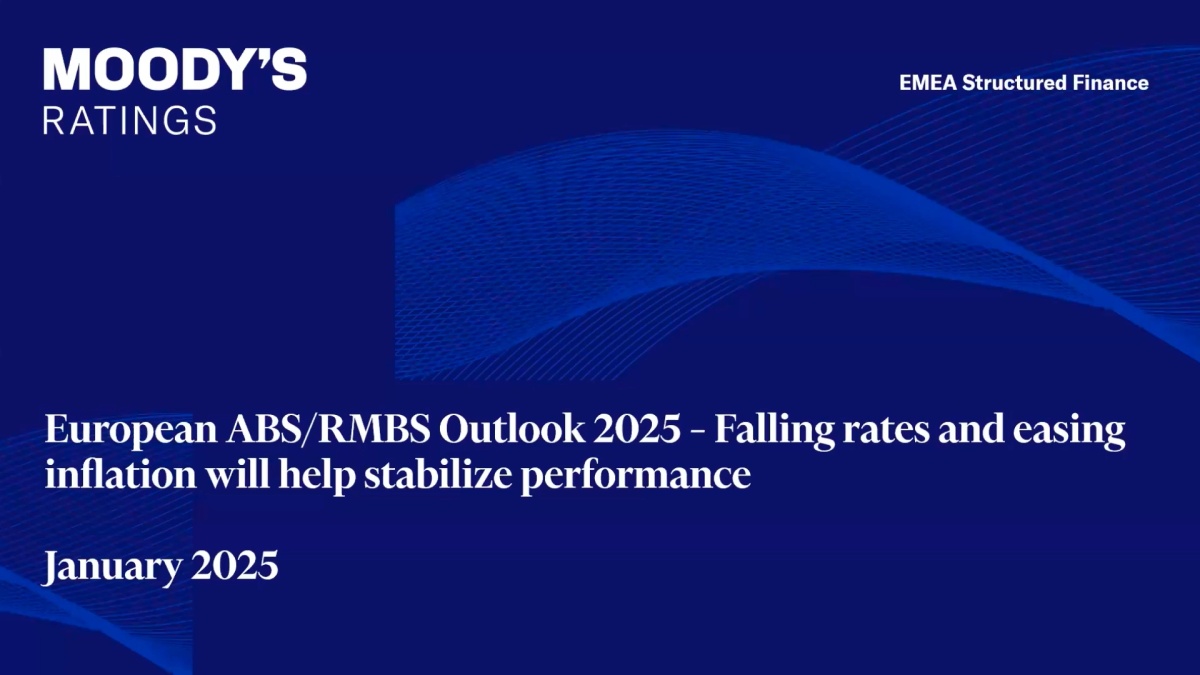 MOODY'S
RATINGS

EMEA Structured Finance

European ABS/RMBS Outlook 2025 – Falling rates and easing inflation will help stabilize performance

January 2025